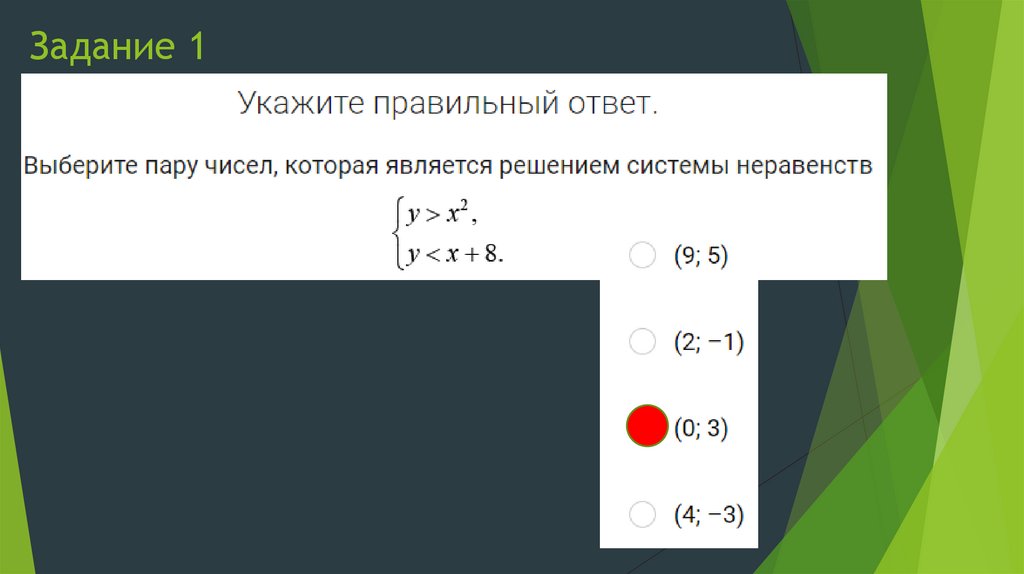 Задание 1

Укажите правильный ответ.

Выберите пару чисел, которая является решением системы неравенств

$\begin{cases} y > x^2, \\ y < x + 8. \end{cases}$

(9; 5)

(2; −1)

(0; 3)

(4; −3)